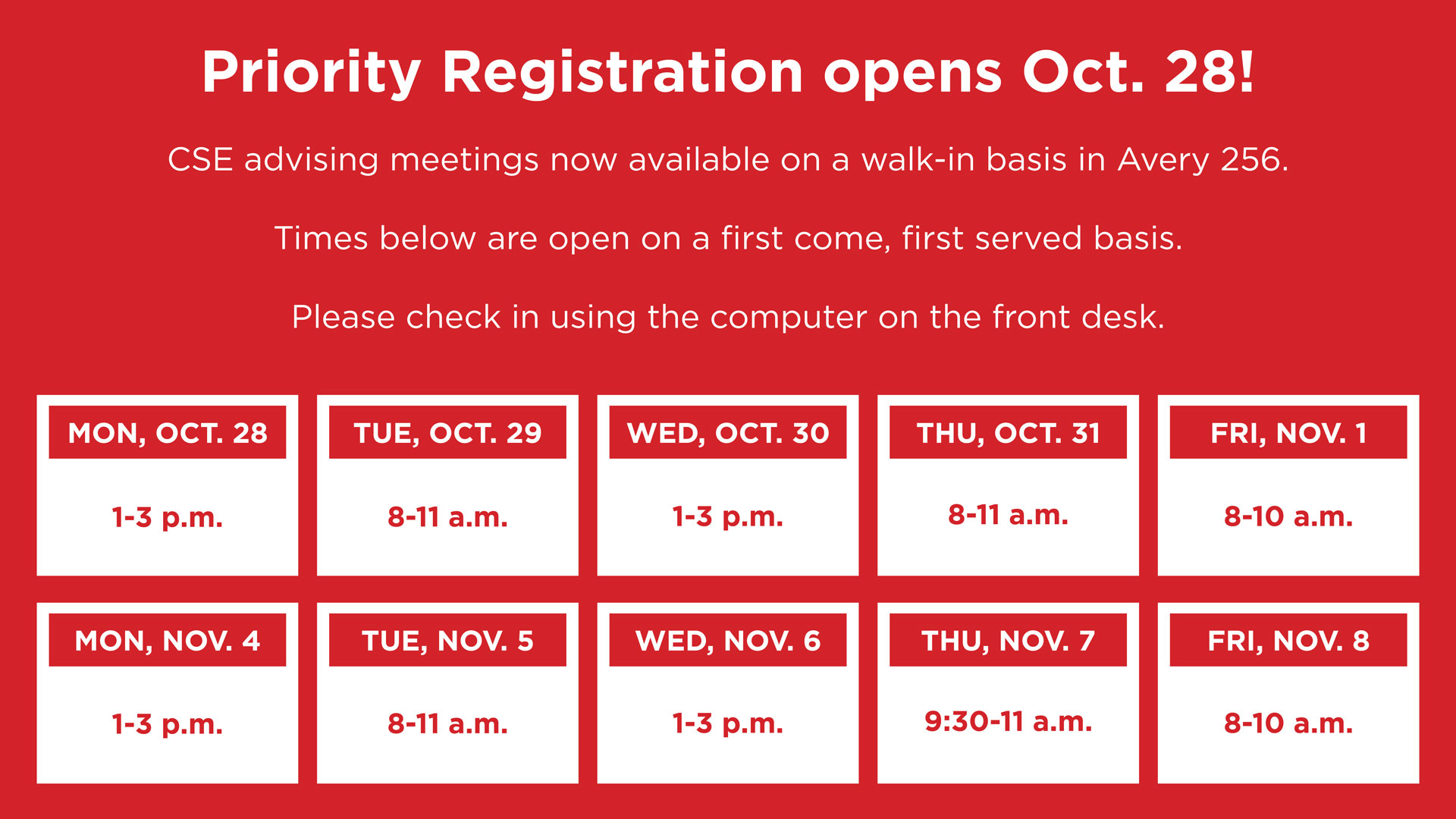 Priority Registration opens Oct. 28!

CSE advising meetings now available on a walk-in basis in Avery 256.

Times below are open on a first come, first served basis.

Please check in using the computer on the front desk.

| MON, OCT. 28 | TUE, OCT. 29 | WED, OCT. 30 | THU, OCT. 31 | FRI, NOV. 1 |
|---|---|---|---|---|
| 1-3 p.m. | 8-11 a.m. | 1-3 p.m. | 8-11 a.m. | 8-10 a.m. |

| MON, NOV. 4 | TUE, NOV. 5 | WED, NOV. 6 | THU, NOV. 7 | FRI, NOV. 8 |
|---|---|---|---|---|
| 1-3 p.m. | 8-11 a.m. | 1-3 p.m. | 9:30-11 a.m. | 8-10 a.m. |